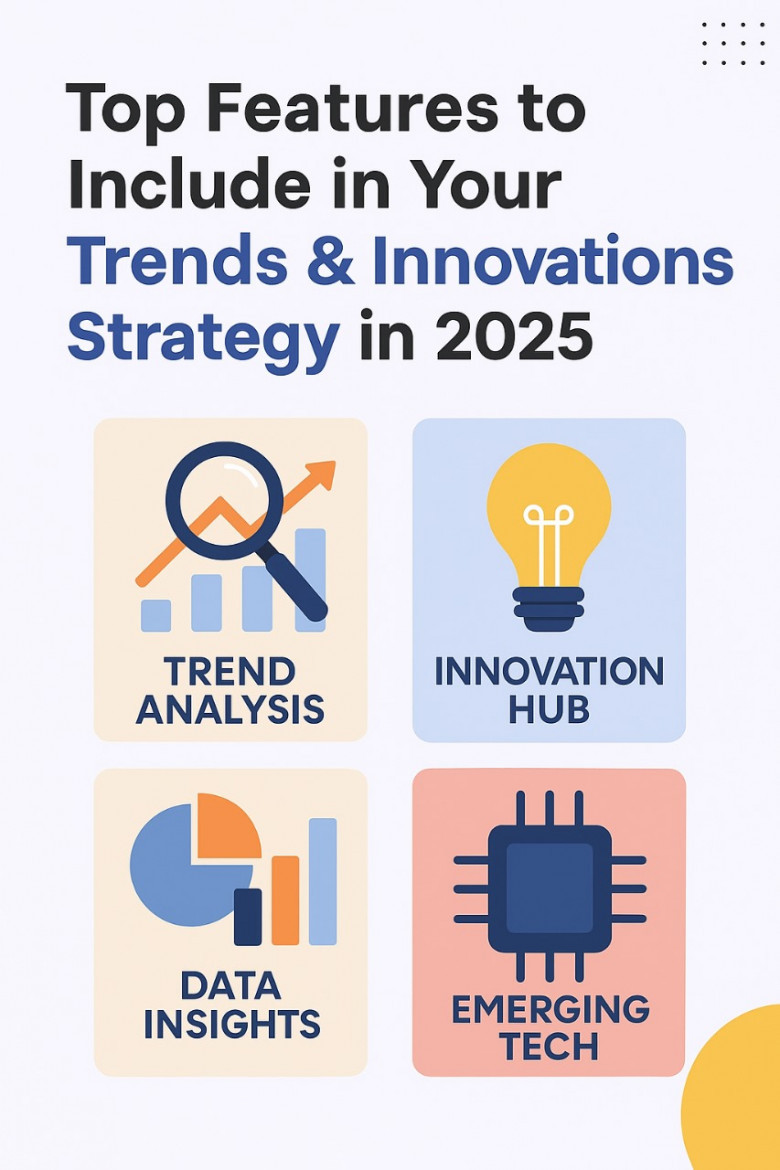 Top Features to Include in Your Trends & Innovations Strategy in 2025

TREND ANALYSIS

INNOVATION HUB

DATA INSIGHTS

EMERGING TECH